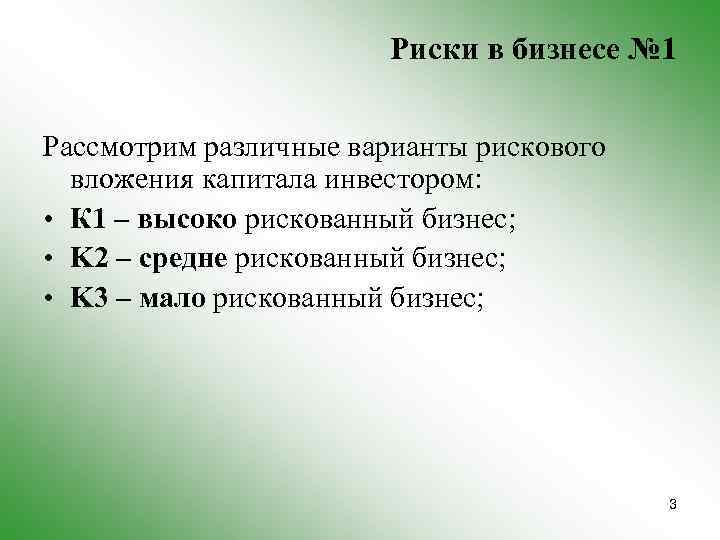 Риски в бизнесе №1

Рассмотрим различные варианты рискового вложения капитала инвестором:

• К1 – высоко рискованный бизнес;
• К2 – средне рискованный бизнес;
• К3 – мало рискованный бизнес;

3